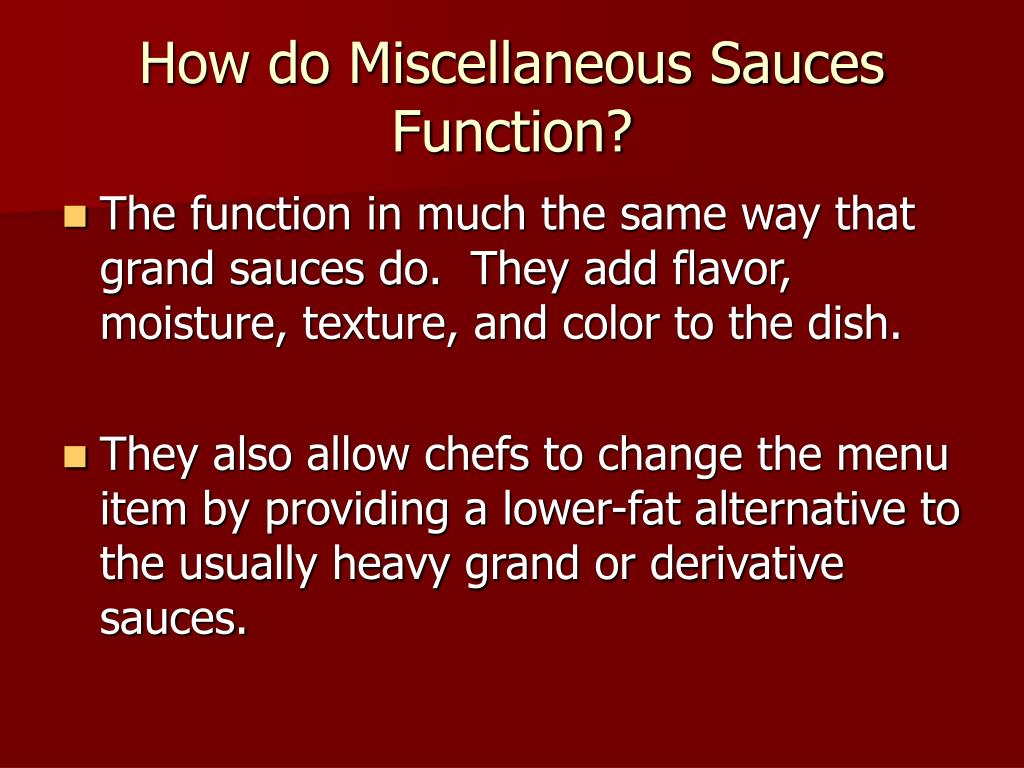 How do Miscellaneous Sauces Function?

The function in much the same way that grand sauces do.  They add flavor, moisture, texture, and color to the dish.

They also allow chefs to change the menu item by providing a lower-fat alternative to the usually heavy grand or derivative sauces.